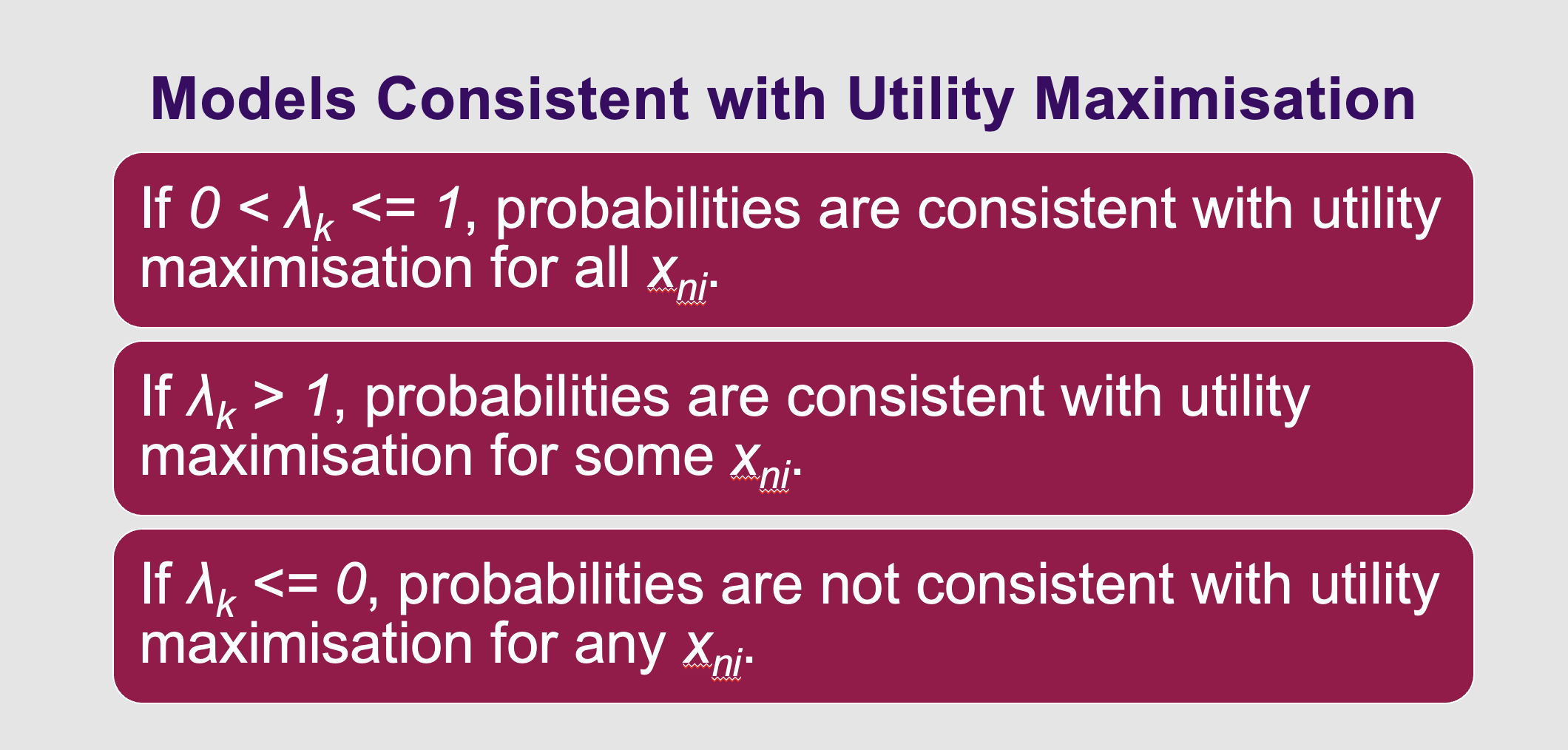 Models Consistent with Utility Maximisation

If $0 < \lambda_k <= 1$, probabilities are consistent with utility maximisation for all $x_{ni}$.

If $\lambda_k > 1$, probabilities are consistent with utility maximisation for some $x_{ni}$.

If $\lambda_k <= 0$, probabilities are not consistent with utility maximisation for any $x_{ni}$.